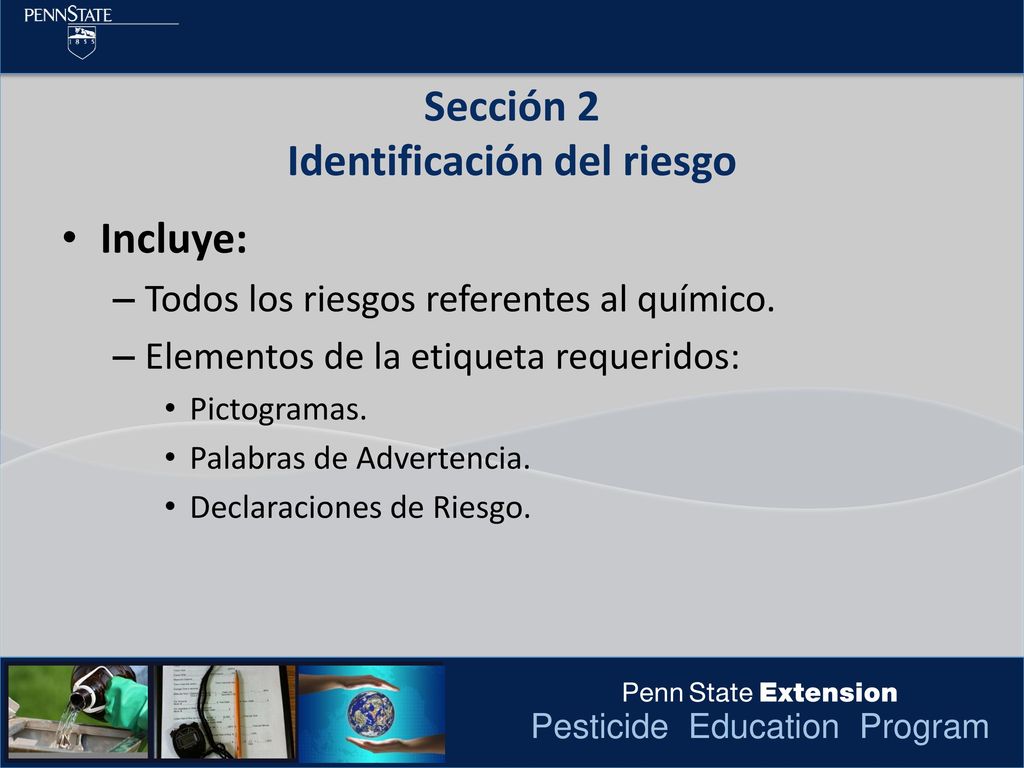 PENNSTATE
1855

Sección 2
Identificación del riesgo

• Incluye:
– Todos los riesgos referentes al químico.
– Elementos de la etiqueta requeridos:
• Pictogramas.
• Palabras de Advertencia.
• Declaraciones de Riesgo.

Penn State Extension
Pesticide Education Program